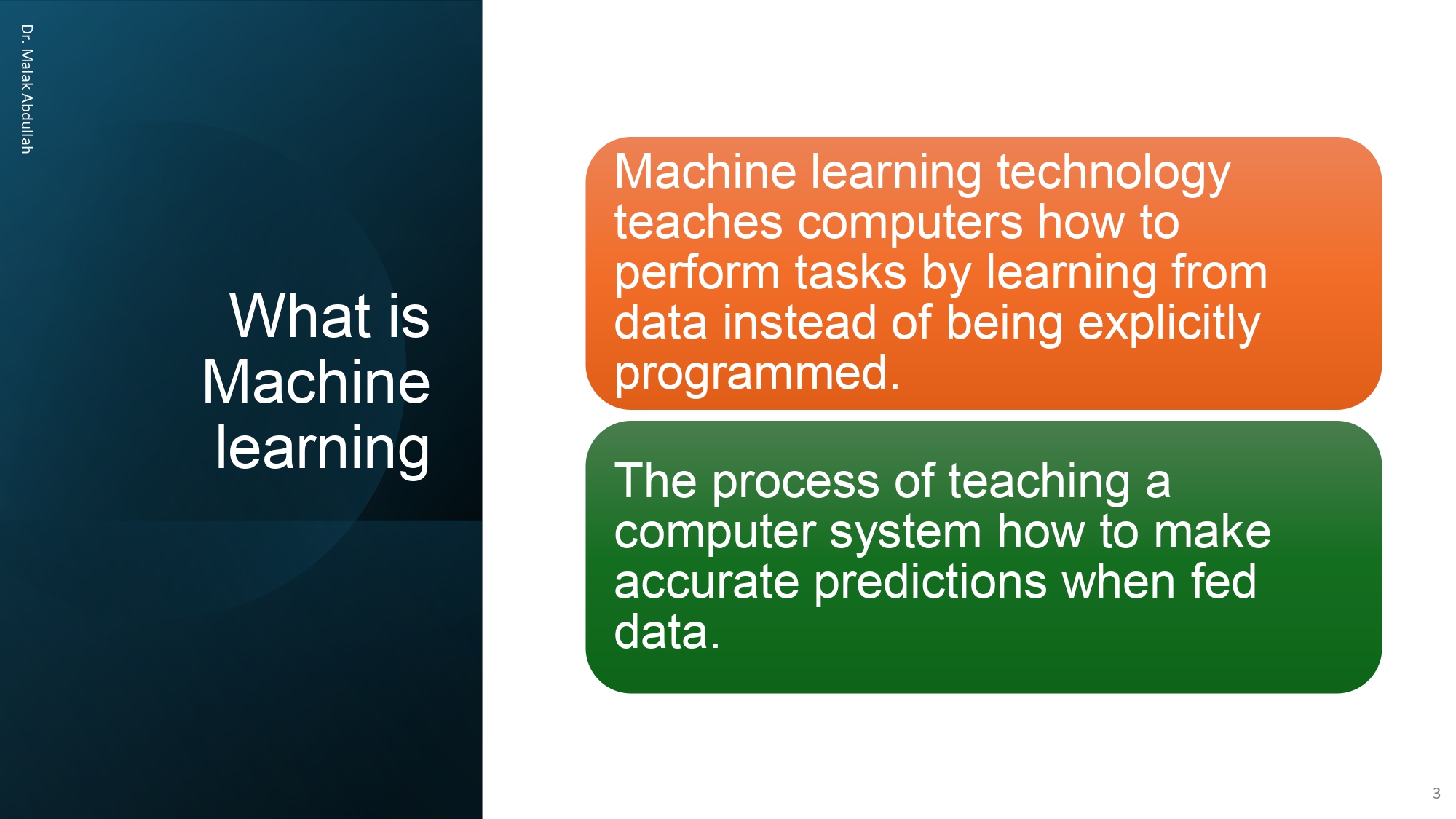 Dr. Malak Abdullah

What is Machine learning

Machine learning technology teaches computers how to perform tasks by learning from data instead of being explicitly programmed.

The process of teaching a computer system how to make accurate predictions when fed data.

3